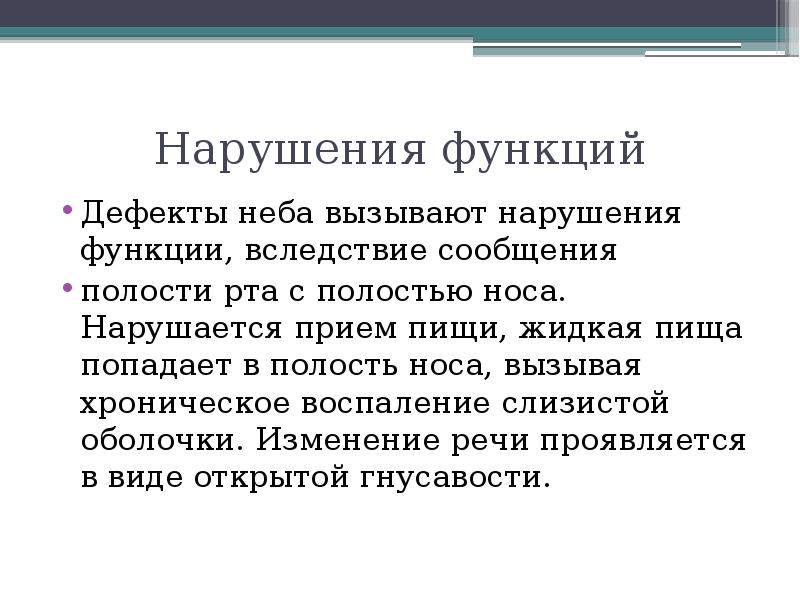 Нарушения функций

• Дефекты неба вызывают нарушения функции, вследствие сообщения

• полости рта с полостью носа. Нарушается прием пищи, жидкая пища попадает в полость носа, вызывая хроническое воспаление слизистой оболочки. Изменение речи проявляется в виде открытой гнусавости.